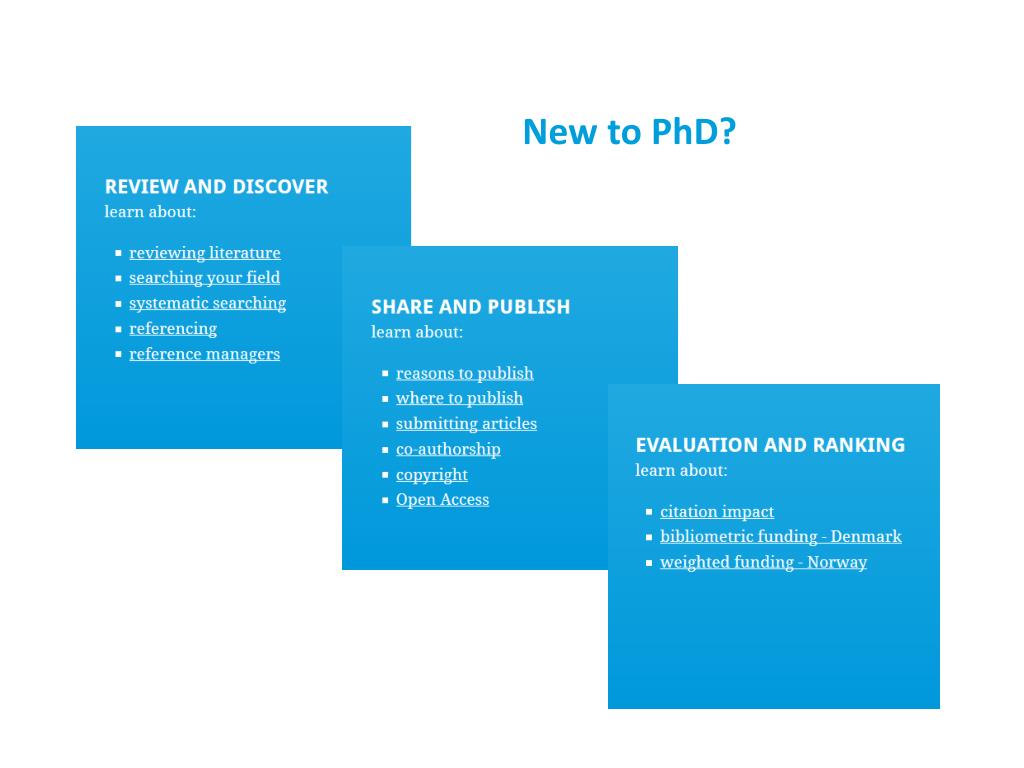 New to PhD?

REVIEW AND DISCOVER
learn about:

- reviewing literature
- searching your field
- systematic searching
- referencing
- reference managers

SHARE AND PUBLISH
learn about:

- reasons to publish
- where to publish
- submitting articles
- co-authorship
- copyright
- Open Access

EVALUATION AND RANKING
learn about:

- citation impact
- bibliometric funding - Denmark
- weighted funding - Norway